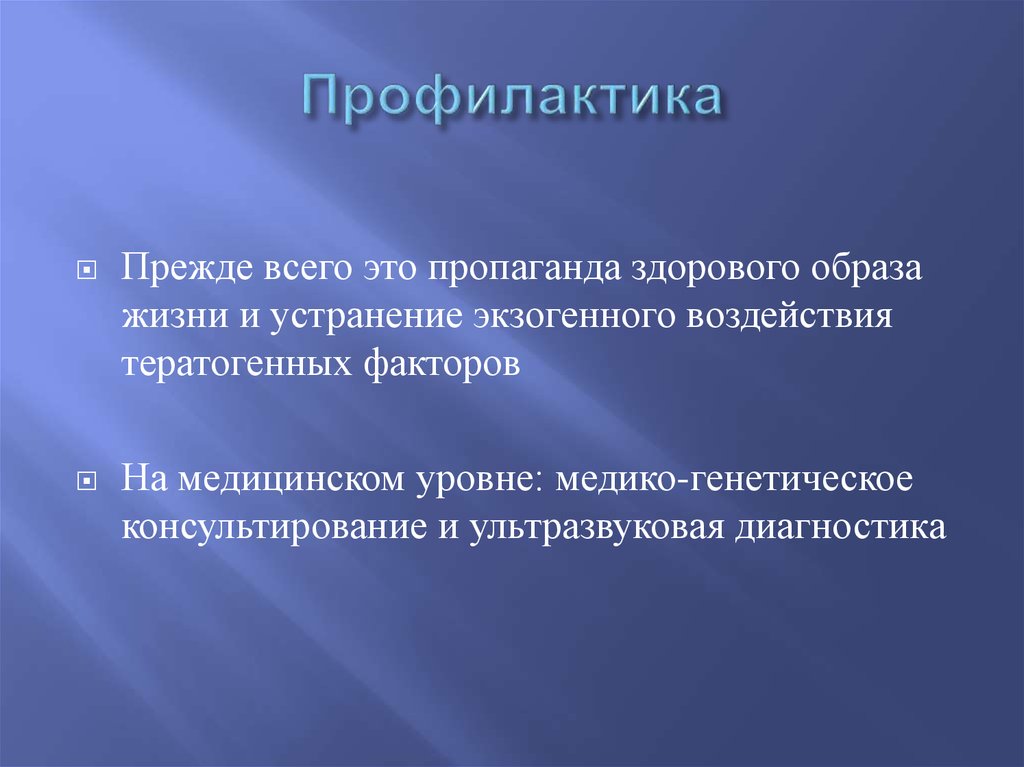 Профилактика

Прежде всего это пропаганда здорового образа жизни и устранение экзогенного воздействия тератогенных факторов

На медицинском уровне: медико-генетическое консультирование и ультразвуковая диагностика